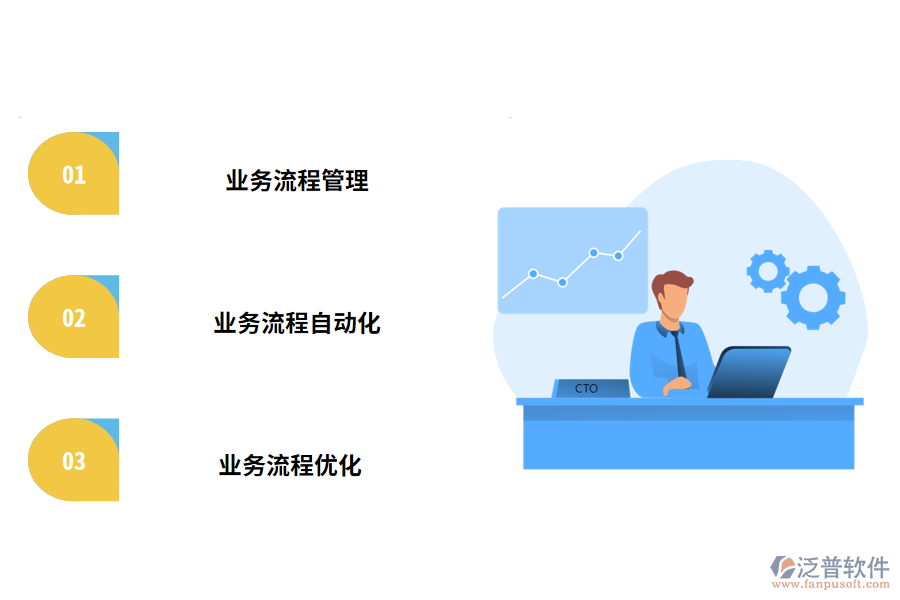 01
业务流程管理

02
业务流程自动化

03
业务流程优化

CTO

泛普软件
www.fanpusoft.com